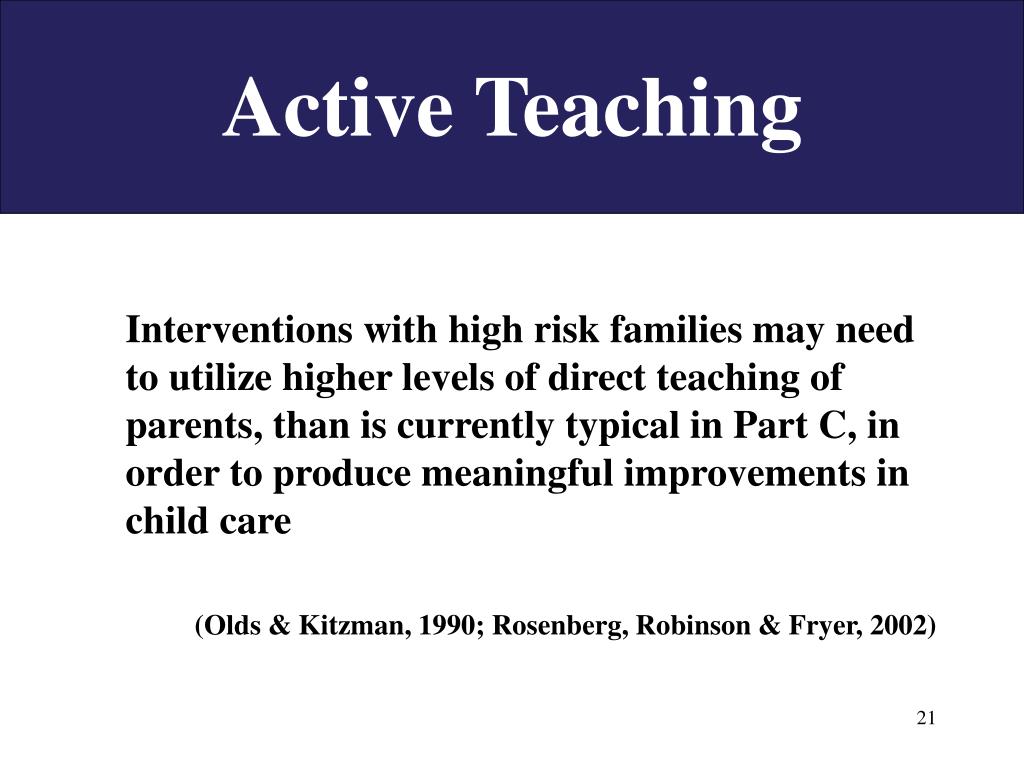 Active Teaching

Interventions with high risk families may need to utilize higher levels of direct teaching of parents, than is currently typical in Part C, in order to produce meaningful improvements in child care

(Olds & Kitzman, 1990; Rosenberg, Robinson & Fryer, 2002)

21